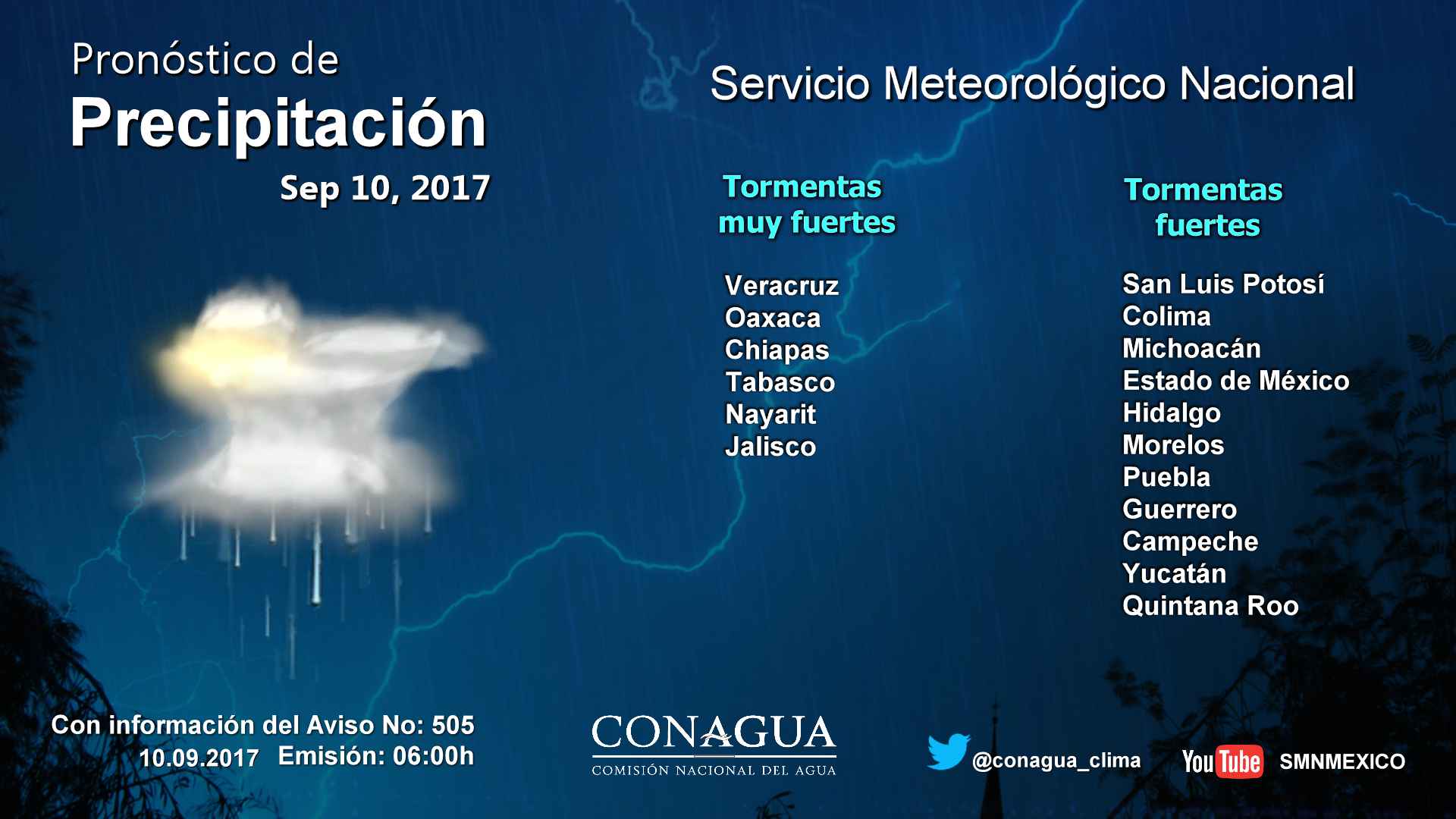 Pronóstico de
Precipitación
Sep 10, 2017

Servicio Meteorológico Nacional

Tormentas muy fuertes

Veracruz
Oaxaca
Chiapas
Tabasco
Nayarit
Jalisco

Tormentas fuertes

San Luis Potosí
Colima
Michoacán
Estado de México
Hidalgo
Morelos
Puebla
Guerrero
Campeche
Yucatán
Quintana Roo

Con información del Aviso No: 505
10.09.2017 Emisión: 06:00h

CONAGUA
COMISIÓN NACIONAL DEL AGUA

@conagua_clima

YouTube SMNMEXICO